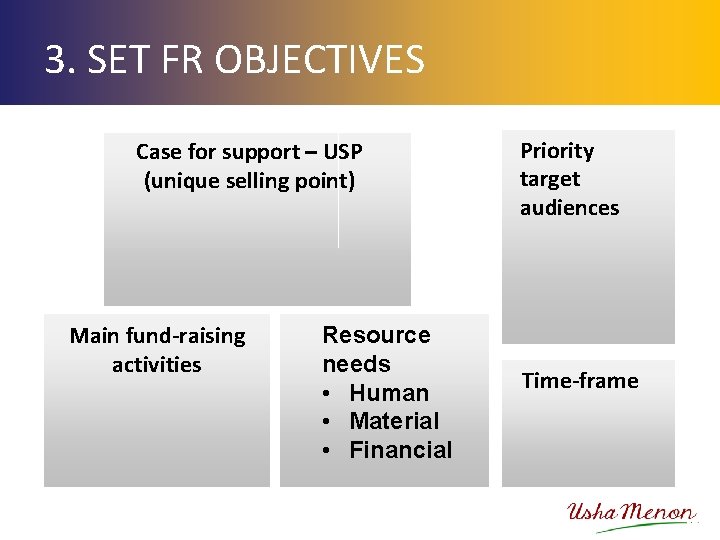 3. SET FR OBJECTIVES

Case for support – USP (unique selling point)

Priority target audiences

Main fund-raising activities

Resource needs
• Human
• Material
• Financial

Time-frame

Usha Menon